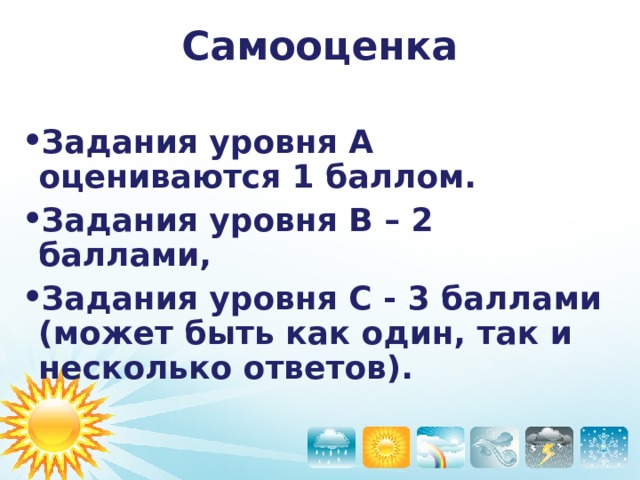 Самооценка

• Задания уровня А оцениваются 1 баллом.

• Задания уровня В – 2 баллами,

• Задания уровня С - 3 баллами (может быть как один, так и несколько ответов).